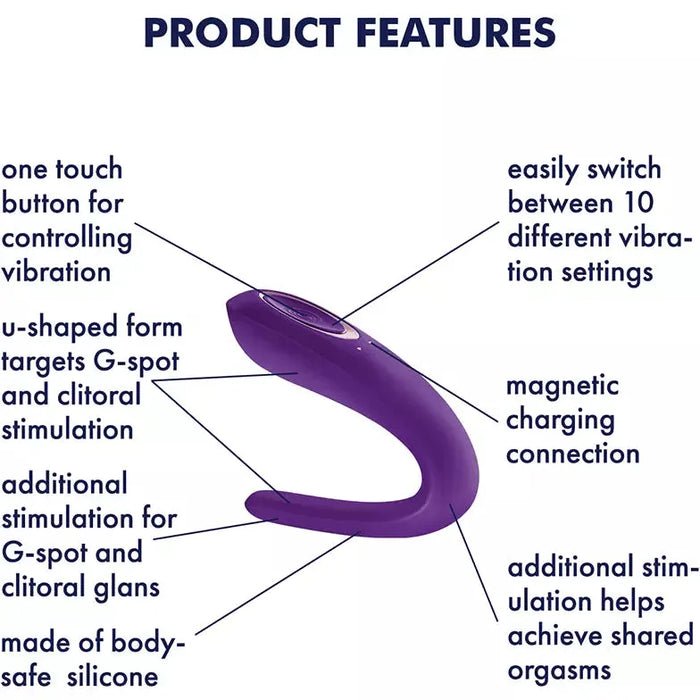 PRODUCT FEATURES

one touch button for controlling vibration

u-shaped form targets G-spot and clitoral stimulation

additional stimulation for G-spot and clitoral glans

made of body-safe silicone

easily switch between 10 different vibration settings

magnetic charging connection

additional stimulation helps achieve shared orgasms